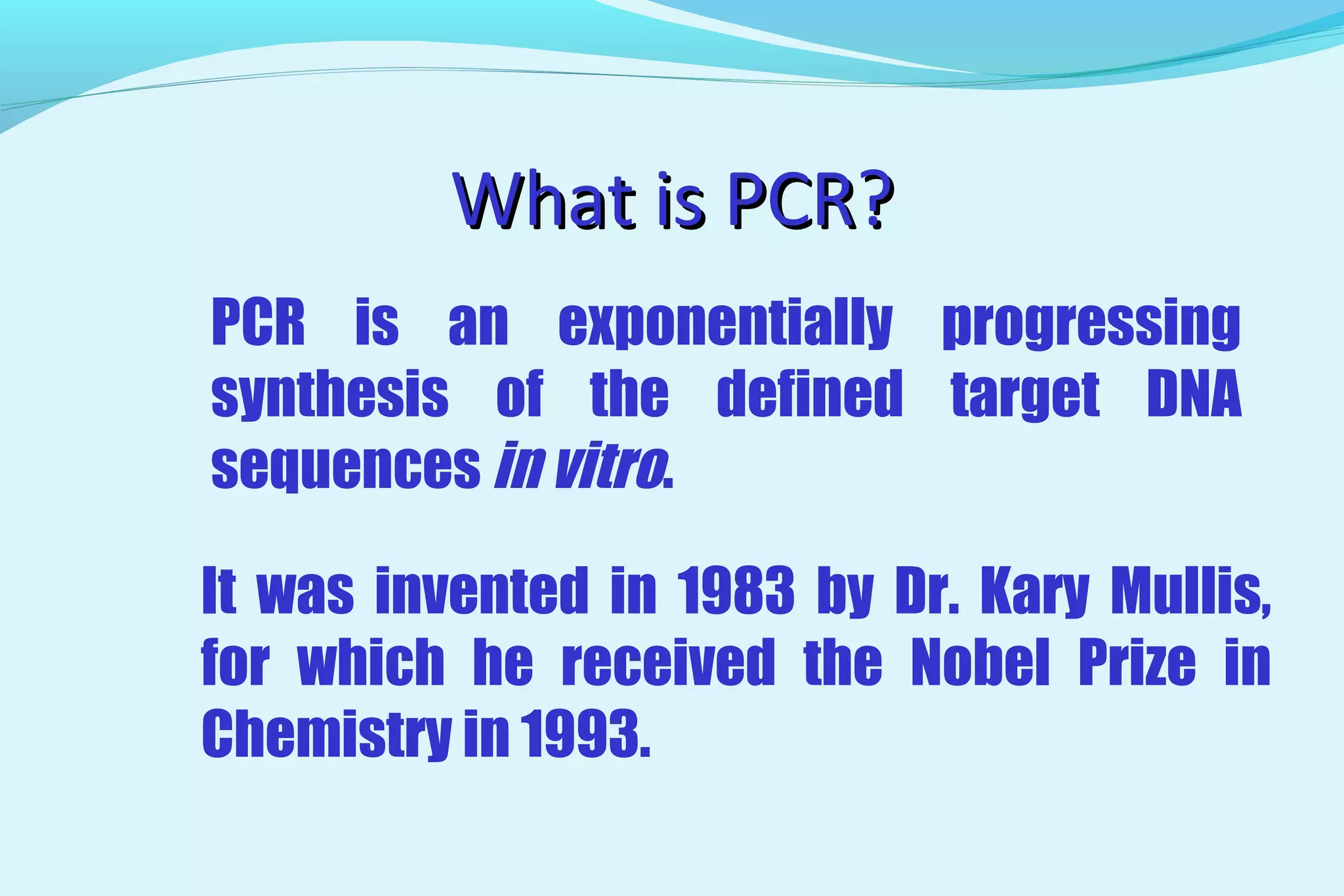 What is PCR?

PCR is an exponentially progressing synthesis of the defined target DNA sequences in vitro.

It was invented in 1983 by Dr. Kary Mullis, for which he received the Nobel Prize in Chemistry in 1993.